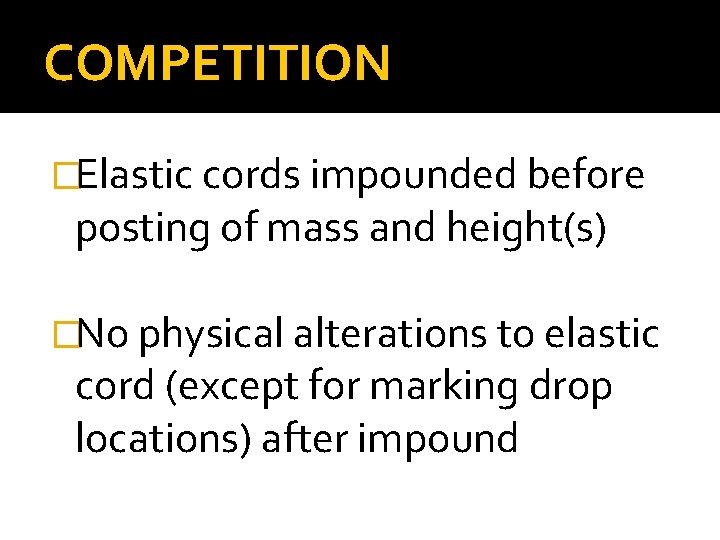 COMPETITION

□Elastic cords impounded before posting of mass and height(s)

□No physical alterations to elastic cord (except for marking drop locations) after impound